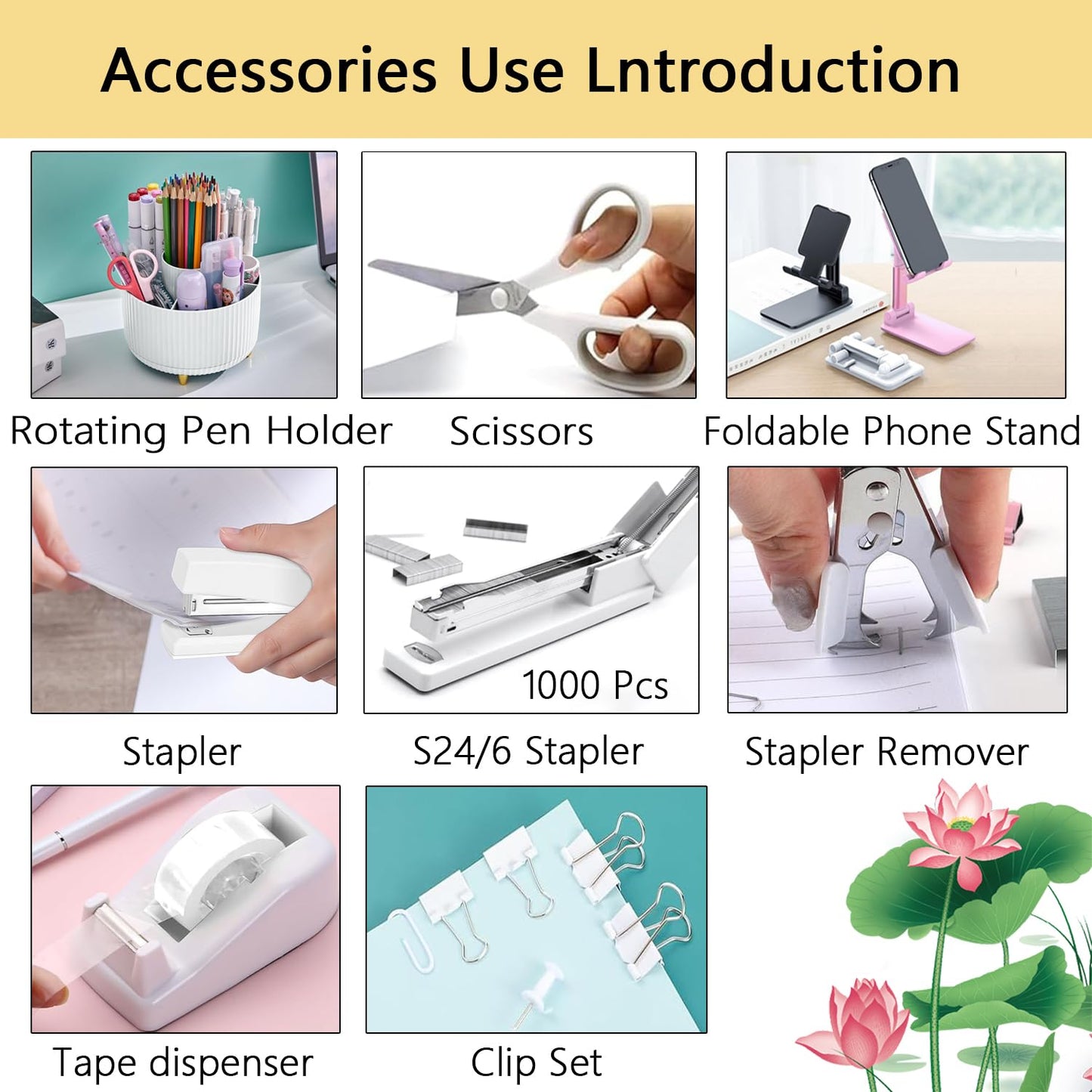 Accessories Use Lntroduction

Rotating Pen Holder

Scissors

Foldable Phone Stand

Stapler

1000 Pcs

S24/6 Stapler

Stapler Remover

Tape dispenser

Clip Set